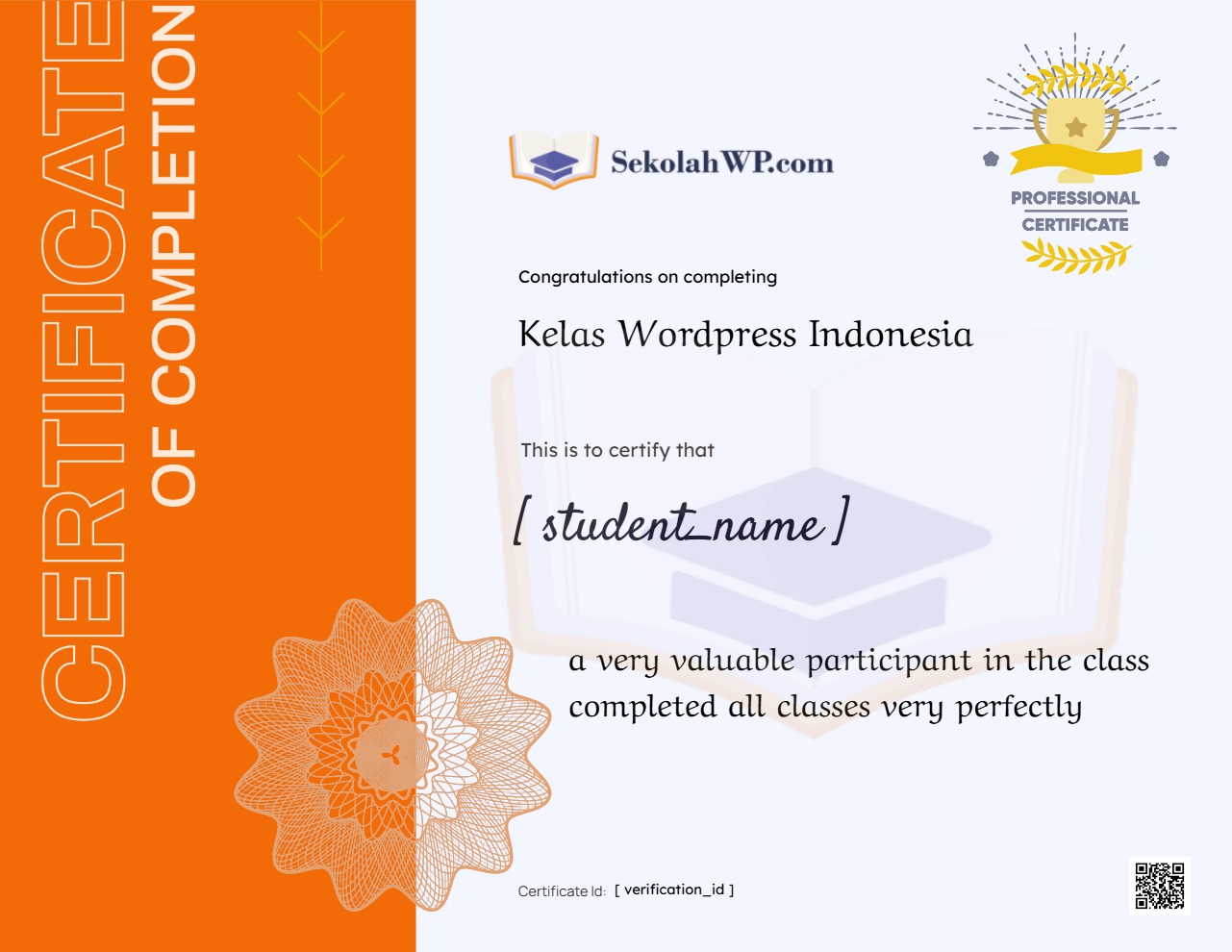 CERTIFICATE
OF COMPLETION

SekolahWP.com

PROFESSIONAL
CERTIFICATE

Congratulations on completing

Kelas Wordpress Indonesia

This is to certify that

[ student_name ]

a very valuable participant in the class completed all classes very perfectly

Certificate Id: [ verification_id ]